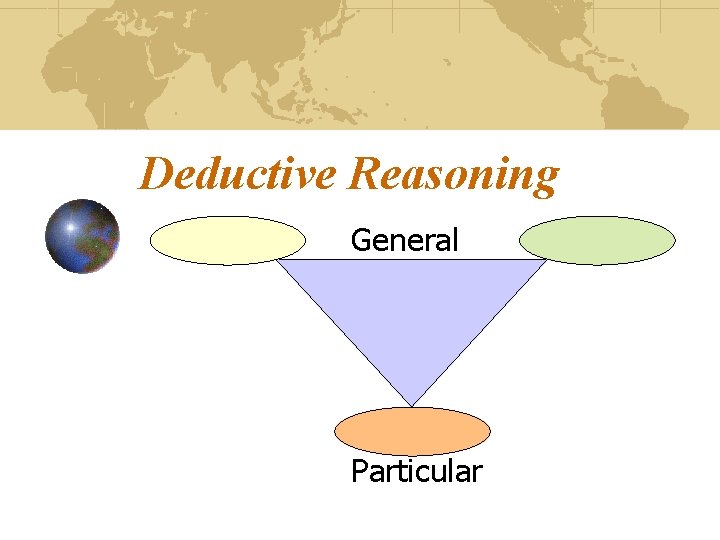 Deductive Reasoning

General

Particular